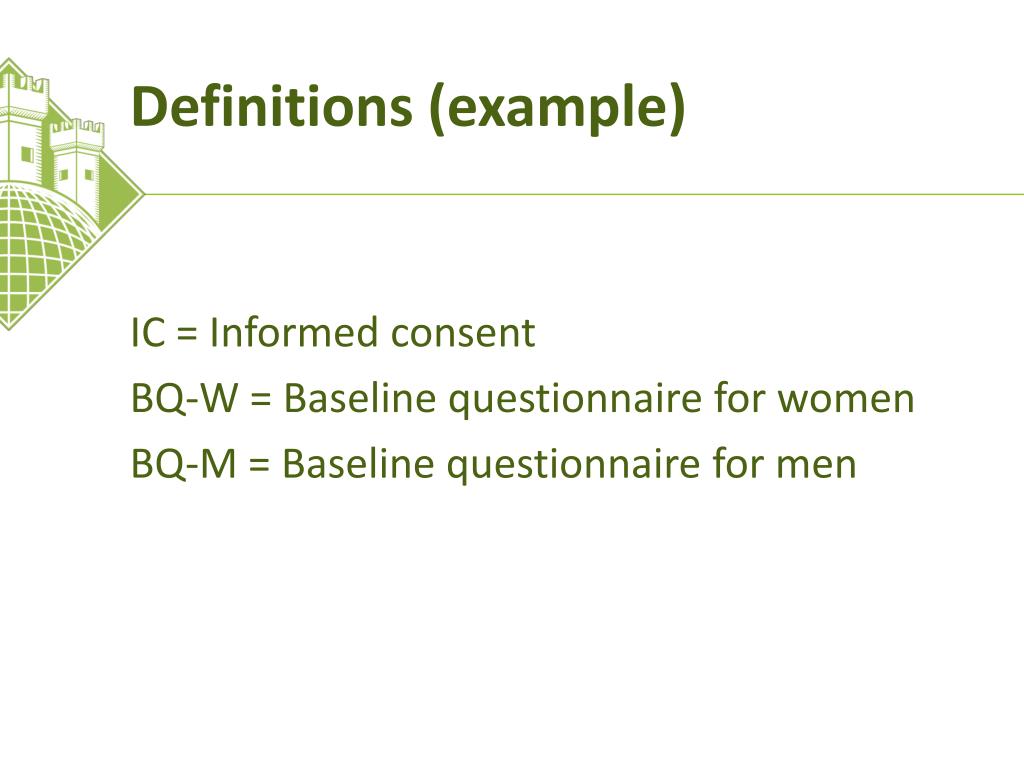 Definitions (example)

IC = Informed consent
BQ-W = Baseline questionnaire for women
BQ-M = Baseline questionnaire for men